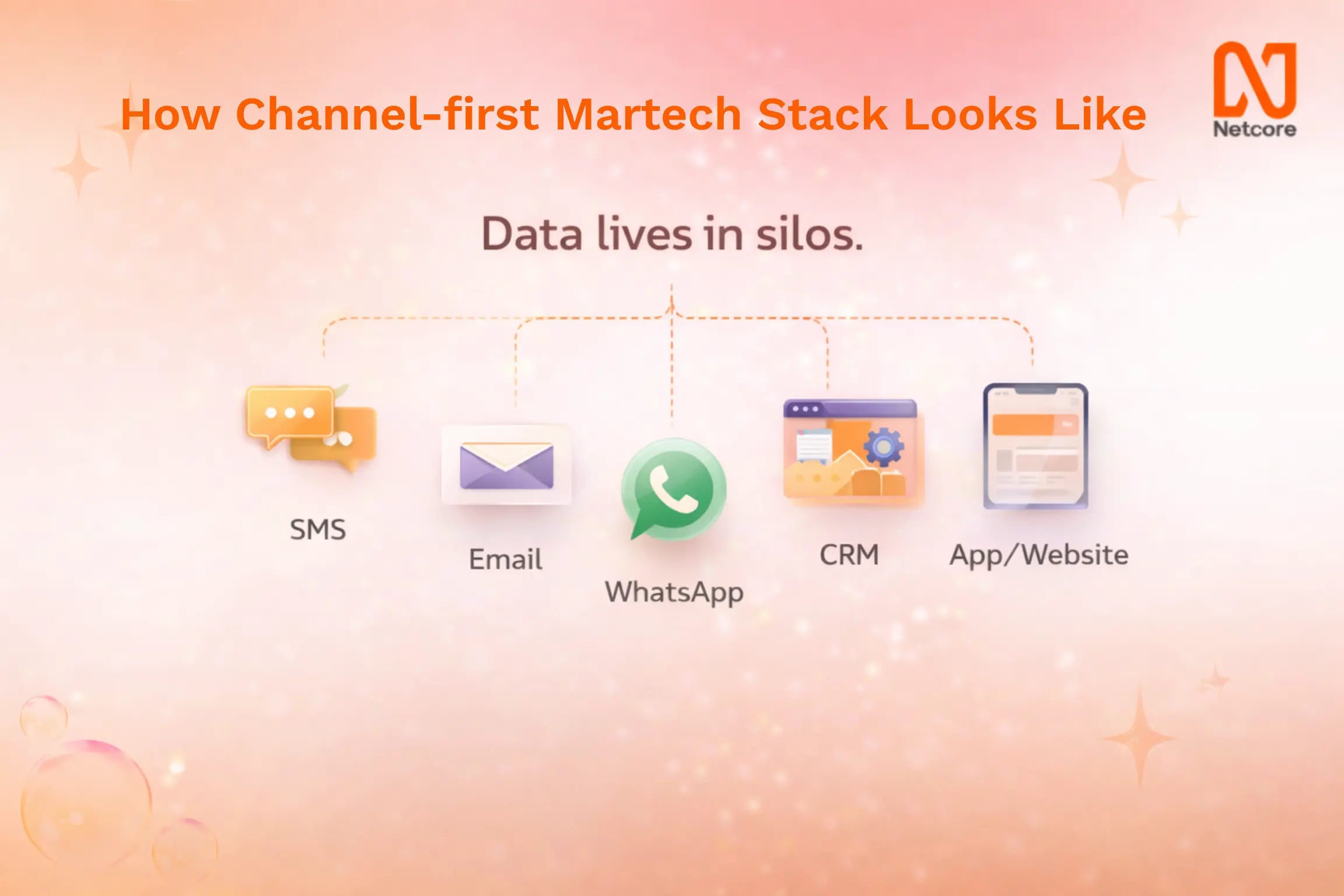 How Channel-first Martech Stack Looks Like

Netcore

Data lives in silos.

SMS

Email

WhatsApp

CRM

App/Website